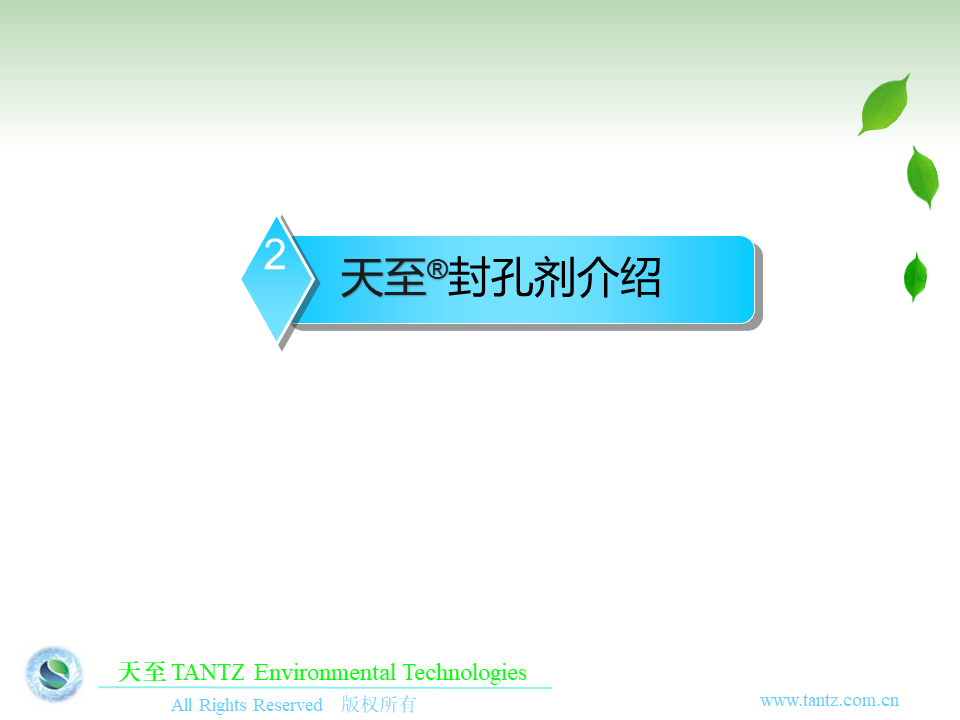 2

天至®封孔剂介绍

天至 TANTZ Environmental Technologies

All Rights Reserved 版权所有

www.tantz.com.cn